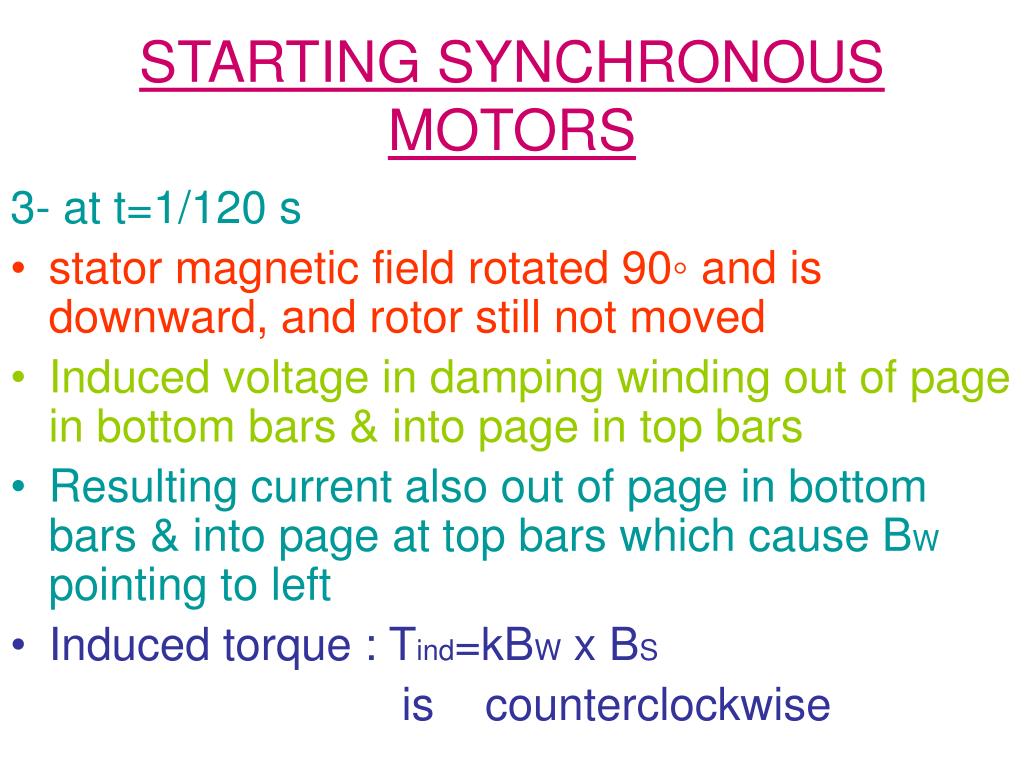 STARTING SYNCHRONOUS MOTORS

3- at t=1/120 s

• stator magnetic field rotated 90◦ and is downward, and rotor still not moved

• Induced voltage in damping winding out of page in bottom bars & into page in top bars

• Resulting current also out of page in bottom bars & into page at top bars which cause $B_W$ pointing to left

• Induced torque : $T_{ind}=kB_W \times B_S$

is counterclockwise